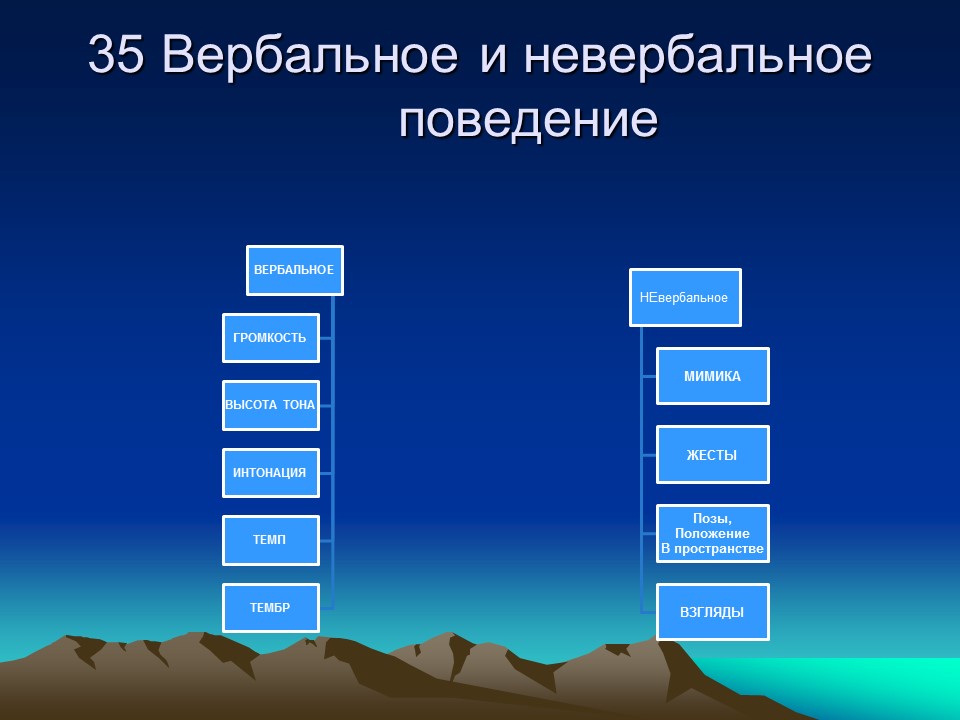 35 Вербальное и невербальное поведение

ВЕРБАЛЬНОЕ

ГРОМКОСТЬ

ВЫСОТА ТОНА

ИНТОНАЦИЯ

ТЕМП

ТЕМБР

НЕвербальное

МИМИКА

ЖЕСТЫ

Позы, Положение В пространстве

ВЗГЛЯДЫ